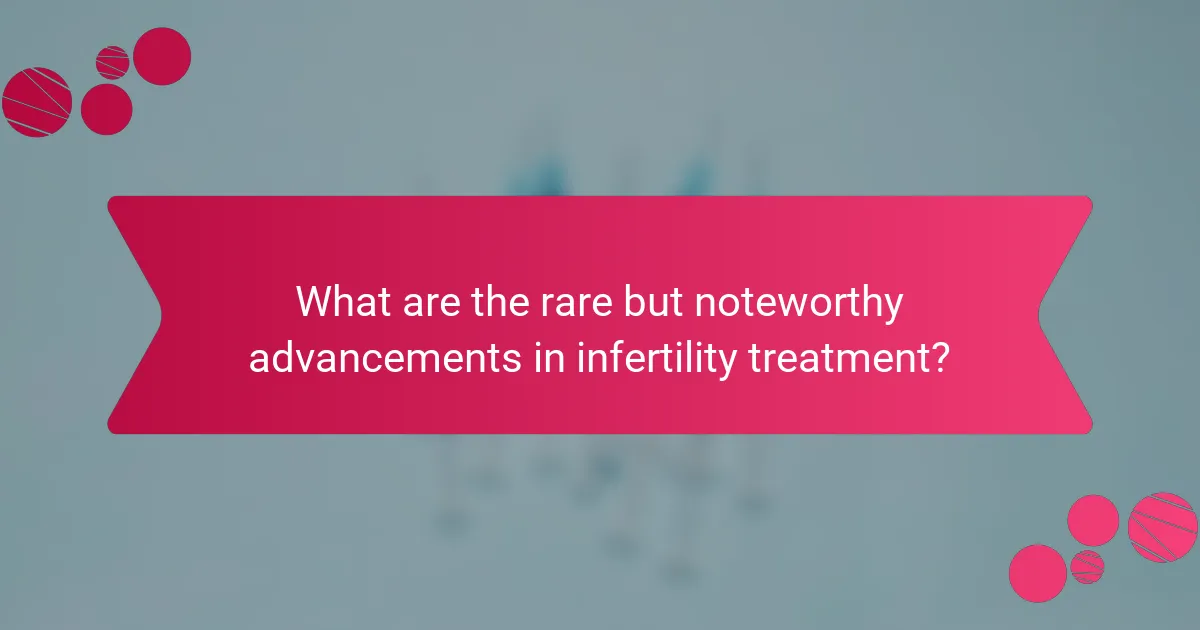 What are the rare but noteworthy advancements in infertility treatment?